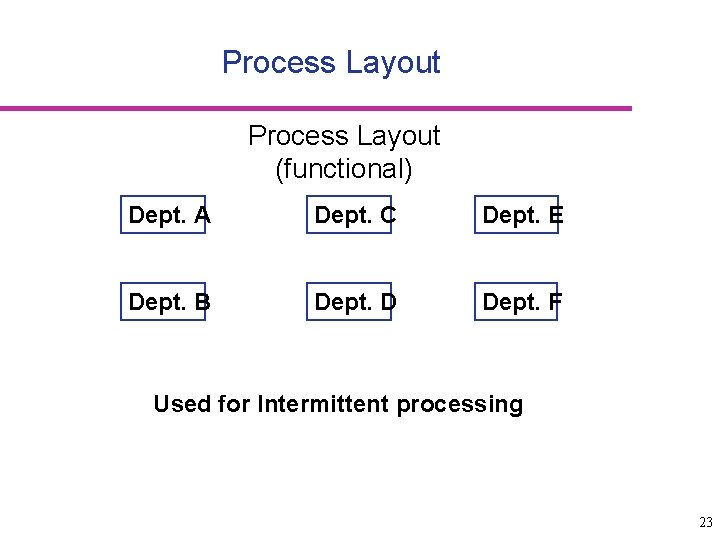 Process Layout

Process Layout
(functional)

Dept. A

Dept. C

Dept. E

Dept. B

Dept. D

Dept. F

Used for Intermittent processing

23